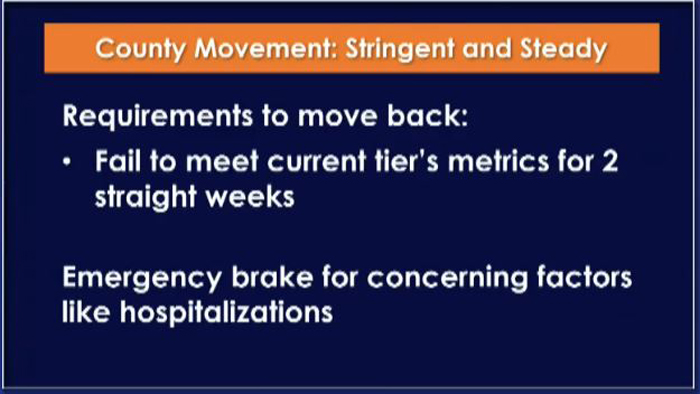 County Movement: Stringent and Steady

Requirements to move back:

• Fail to meet current tier's metrics for 2 straight weeks

Emergency brake for concerning factors like hospitalizations